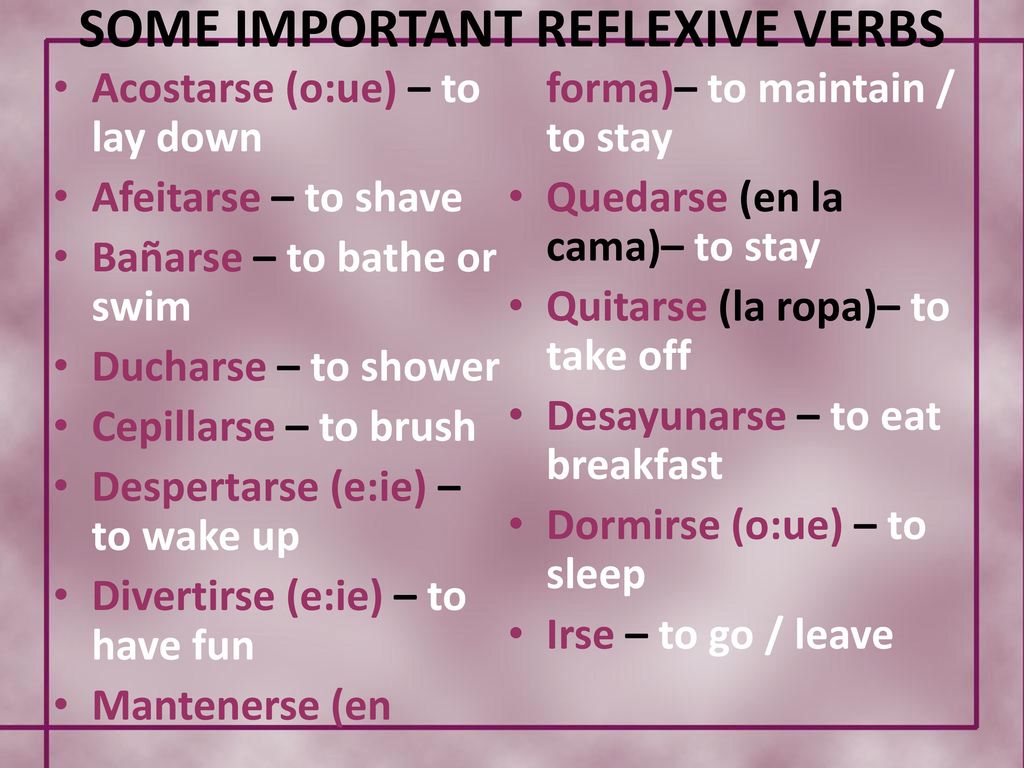 SOME IMPORTANT REFLEXIVE VERBS

• Acostarse (o:ue) – to lay down
• Afeitarse – to shave
• Bañarse – to bathe or swim
• Ducharse – to shower
• Cepillarse – to brush
• Despertarse (e:ie) – to wake up
• Divertirse (e:ie) – to have fun
• Mantenerse (en forma)– to maintain / to stay
• Quedarse (en la cama)– to stay
• Quitarse (la ropa)– to take off
• Desayunarse – to eat breakfast
• Dormirse (o:ue) – to sleep
• Irse – to go / leave